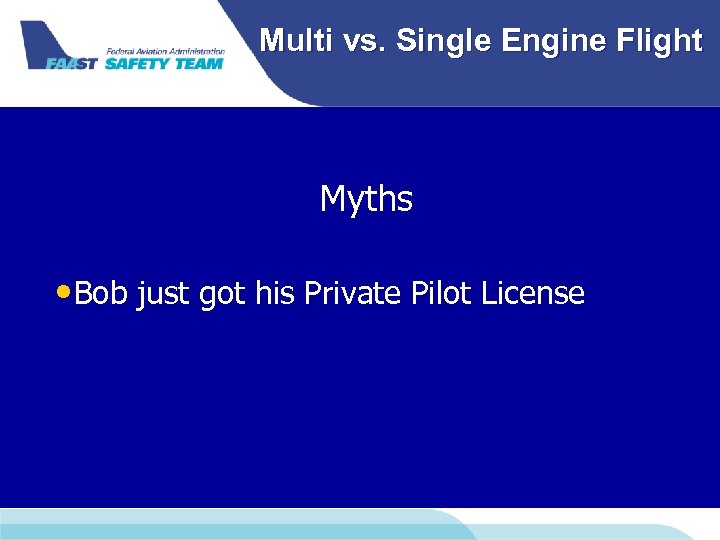 Federal Aviation Administration
FAAST SAFETY TEAM

Multi vs. Single Engine Flight

Myths

• Bob just got his Private Pilot License